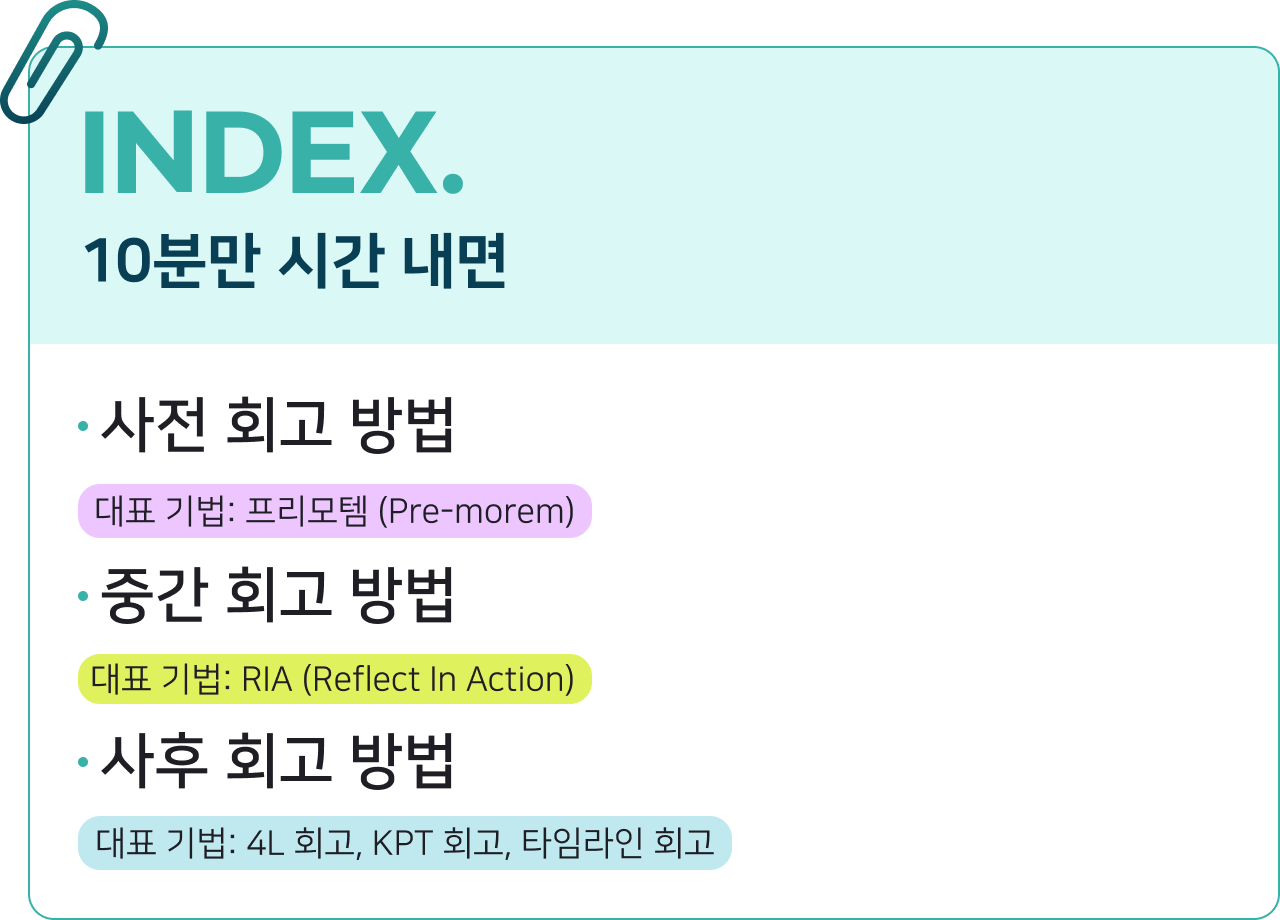 INDEX.
10분만 시간 내면

· 사전 회고 방법
대표 기법: 프리모템 (Pre-morem)

· 중간 회고 방법
대표 기법: RIA (Reflect In Action)

· 사후 회고 방법
대표 기법: 4L 회고, KPT 회고, 타임라인 회고